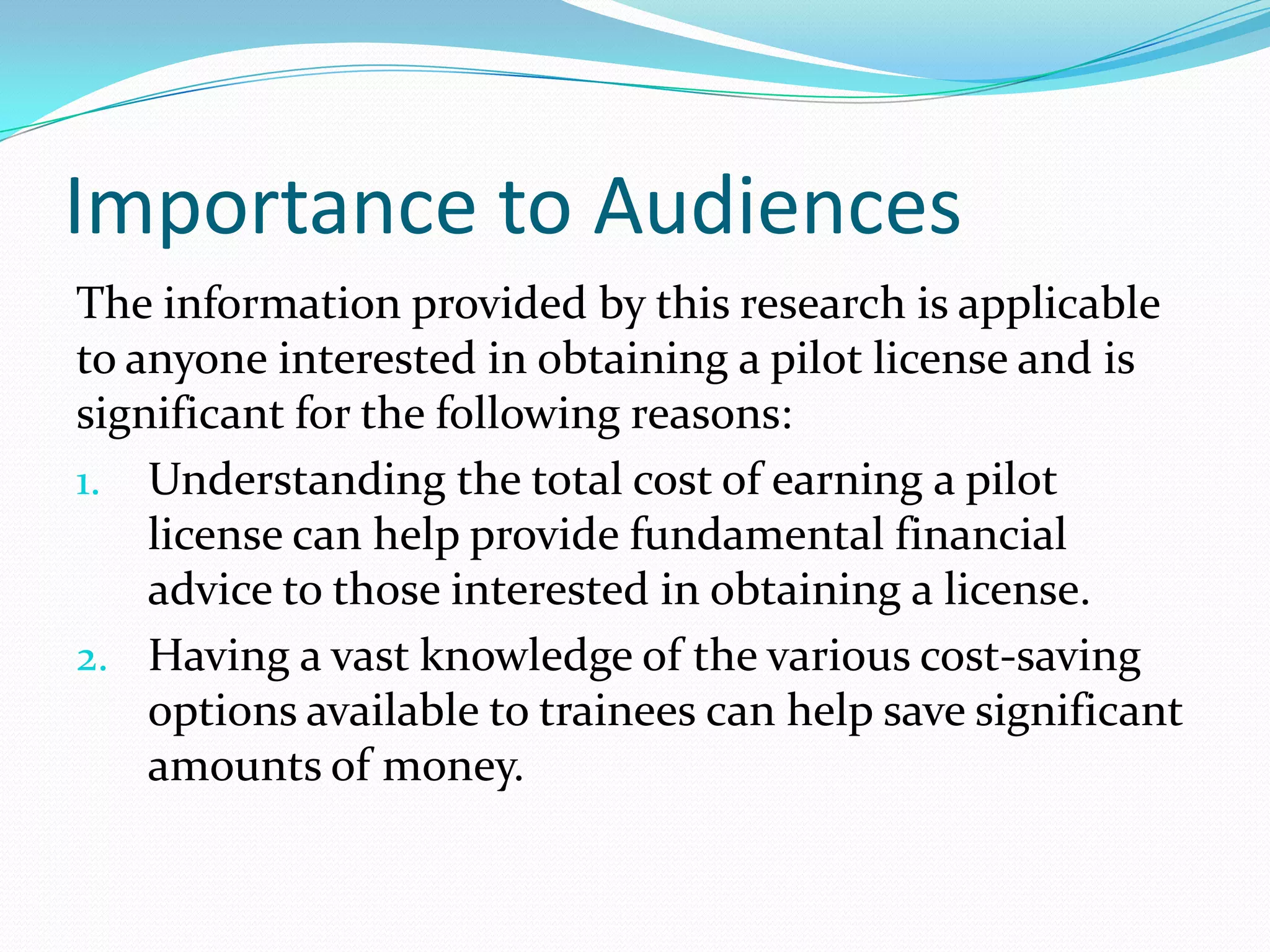 Importance to Audiences

The information provided by this research is applicable to anyone interested in obtaining a pilot license and is significant for the following reasons:

1. Understanding the total cost of earning a pilot license can help provide fundamental financial advice to those interested in obtaining a license.
2. Having a vast knowledge of the various cost-saving options available to trainees can help save significant amounts of money.